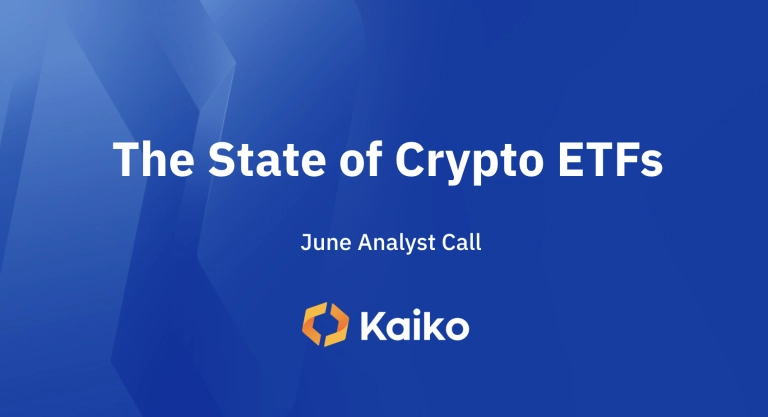 The State of Crypto ETFs

June Analyst Call

Kaiko